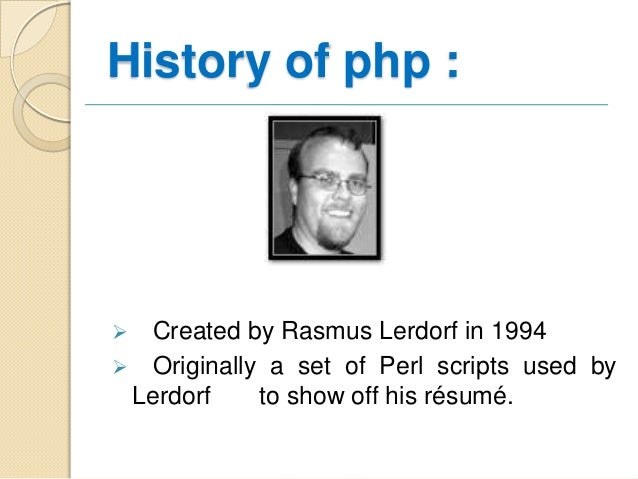 History of php :

➢ Created by Rasmus Lerdorf in 1994

➢ Originally a set of Perl scripts used by Lerdorf to show off his résumé.